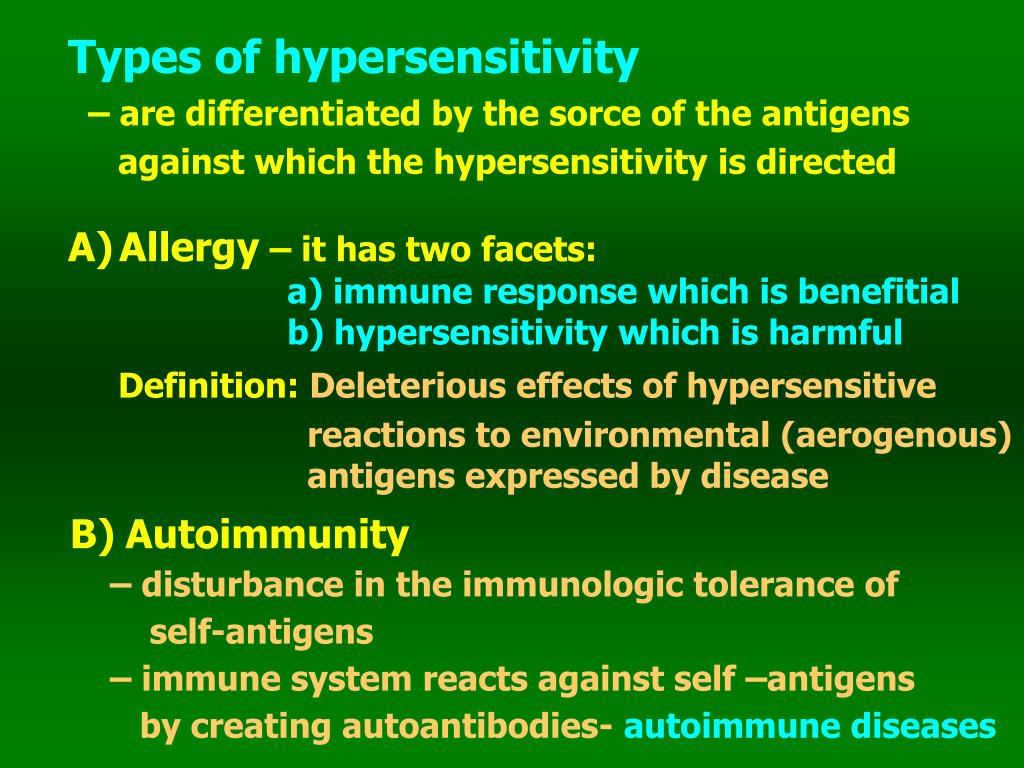 Types of hypersensitivity
– are differentiated by the sorce of the antigens against which the hypersensitivity is directed

A) Allergy – it has two facets:
a) immune response which is benefitial
b) hypersensitivity which is harmful

Definition: Deleterious effects of hypersensitive reactions to environmental (aerogenous) antigens expressed by disease

B) Autoimmunity
– disturbance in the immunologic tolerance of self-antigens
– immune system reacts against self –antigens by creating autoantibodies- autoimmune diseases